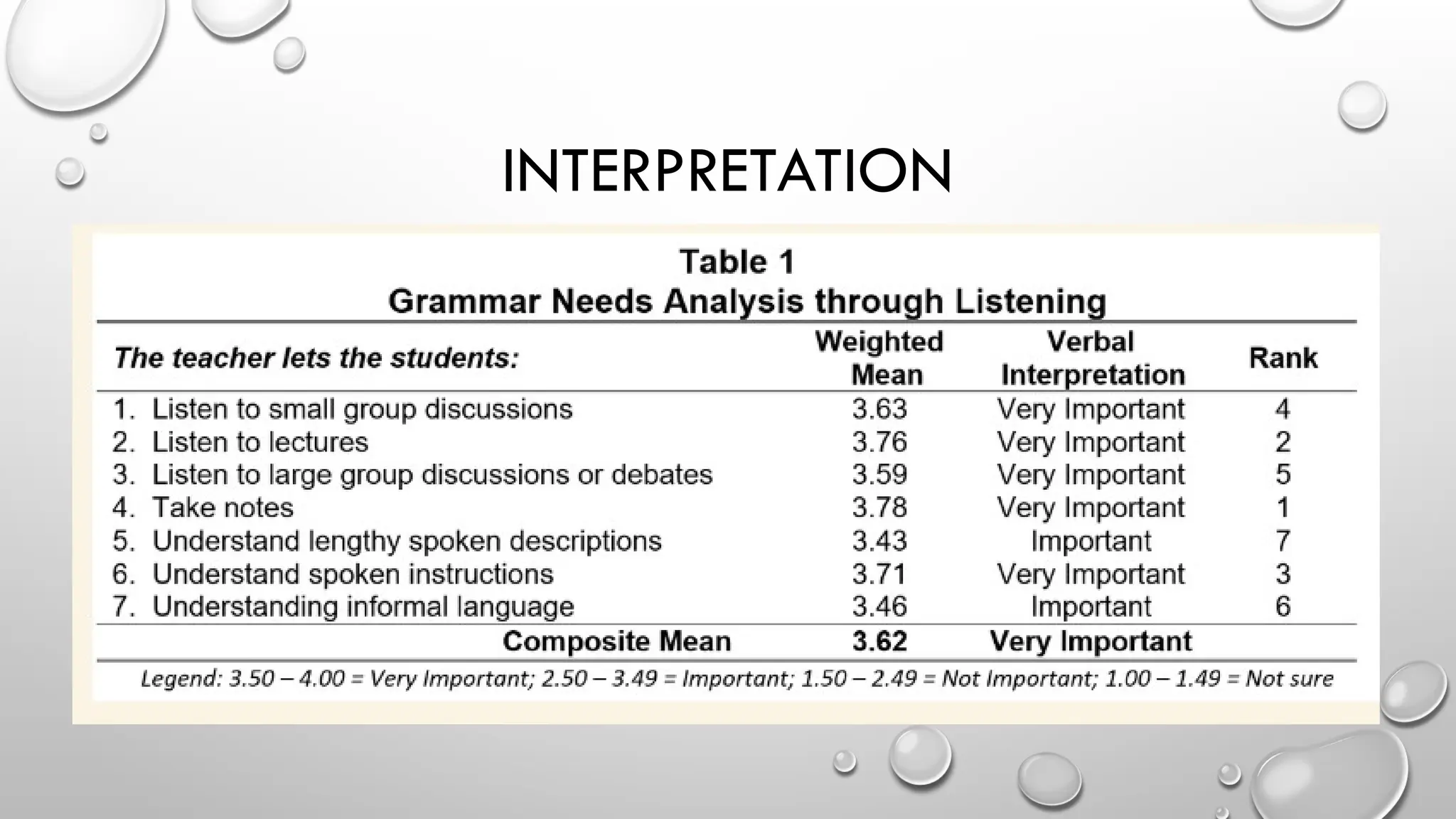 INTERPRETATION

Table 1
Grammar Needs Analysis through Listening

| The teacher lets the students: | Weighted Mean | Verbal Interpretation | Rank |
|---|---|---|---|
| 1. Listen to small group discussions | 3.63 | Very Important | 4 |
| 2. Listen to lectures | 3.76 | Very Important | 2 |
| 3. Listen to large group discussions or debates | 3.59 | Very Important | 5 |
| 4. Take notes | 3.78 | Very Important | 1 |
| 5. Understand lengthy spoken descriptions | 3.43 | Important | 7 |
| 6. Understand spoken instructions | 3.71 | Very Important | 3 |
| 7. Understanding informal language | 3.46 | Important | 6 |
| Composite Mean | 3.62 | Very Important | |

Legend: 3.50 – 4.00 = Very Important; 2.50 – 3.49 = Important; 1.50 – 2.49 = Not Important; 1.00 – 1.49 = Not sure